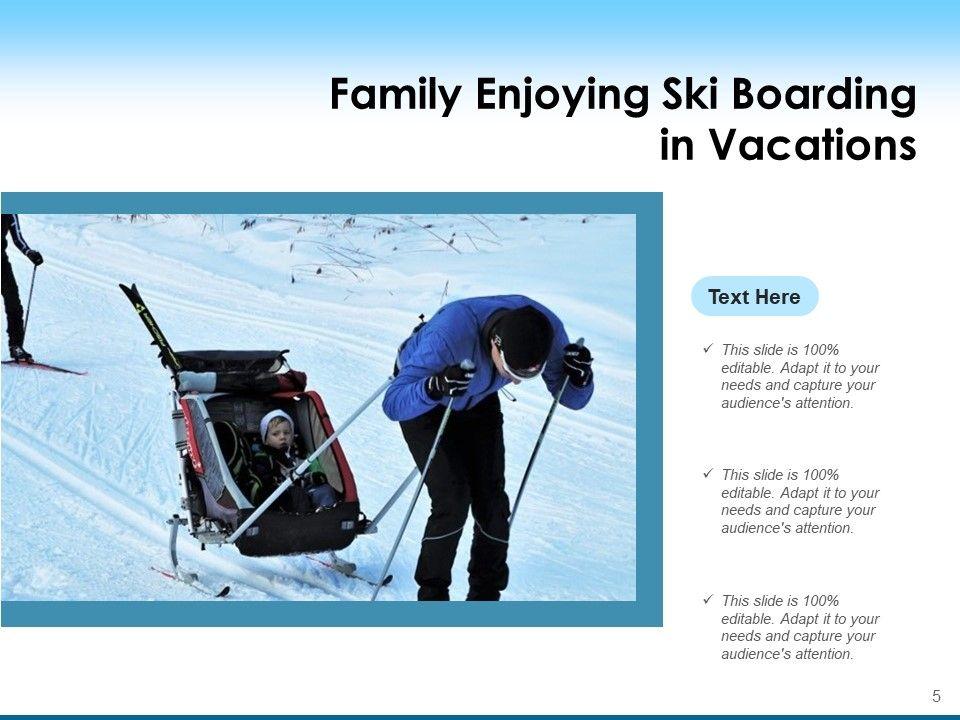 Family Enjoying Ski Boarding in Vacations

Text Here

✓ This slide is 100% editable. Adapt it to your needs and capture your audience's attention.

✓ This slide is 100% editable. Adapt it to your needs and capture your audience's attention.

✓ This slide is 100% editable. Adapt it to your needs and capture your audience's attention.

5